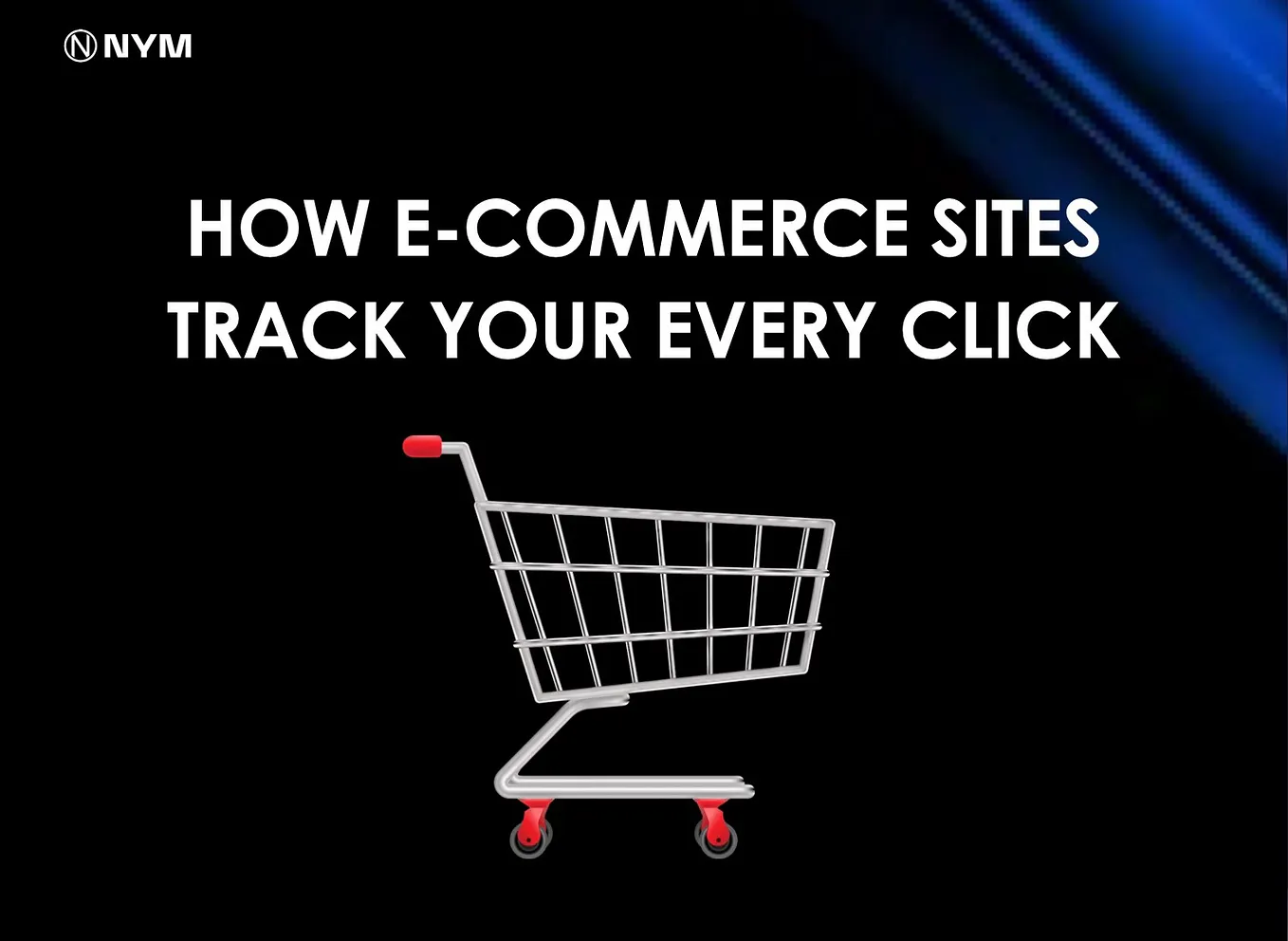 NYM

HOW E-COMMERCE SITES TRACK YOUR EVERY CLICK